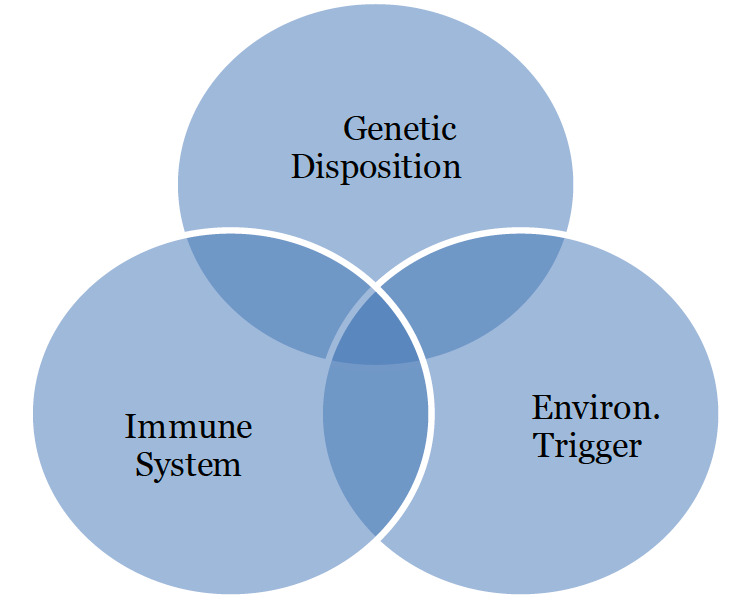 Genetic Disposition

Immune System

Environ. Trigger